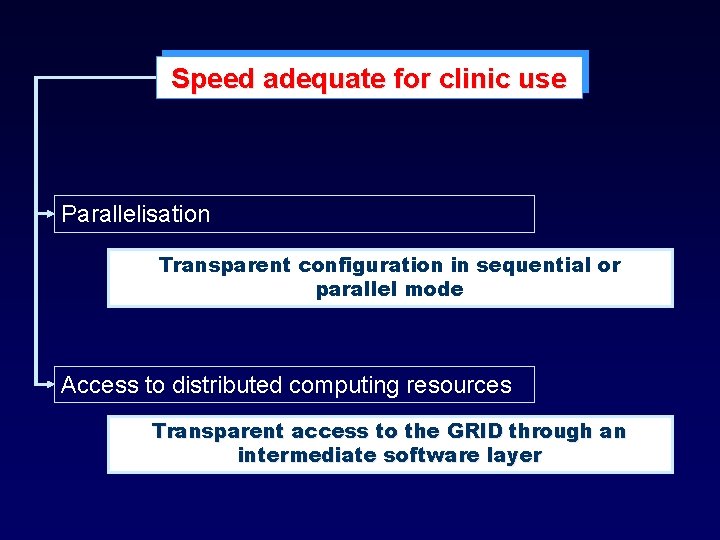 Speed adequate for clinic use

Parallelisation

Transparent configuration in sequential or parallel mode

Access to distributed computing resources

Transparent access to the GRID through an intermediate software layer